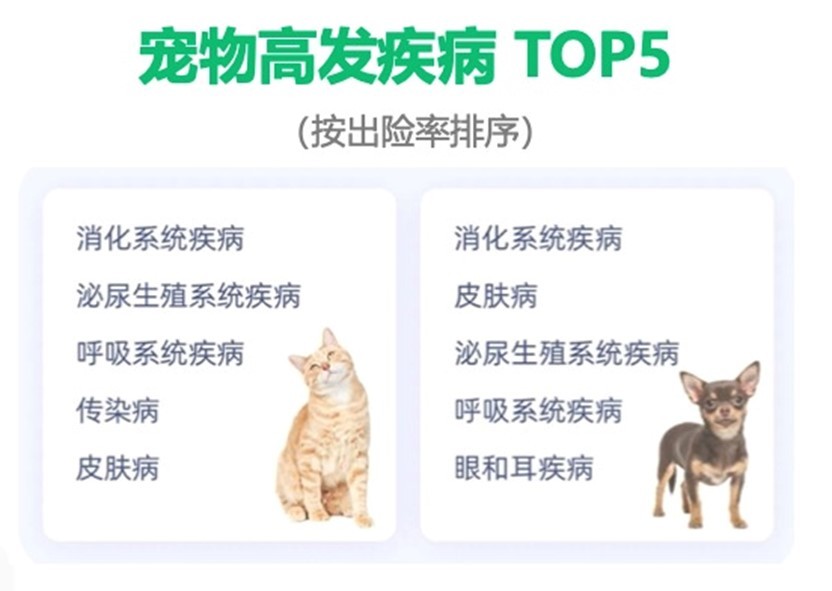 宠物高发疾病 TOP5

(按出险率排序)

消化系统疾病
泌尿生殖系统疾病
呼吸系统疾病
传染病
皮肤病

消化系统疾病
皮肤病
泌尿生殖系统疾病
呼吸系统疾病
眼和耳疾病